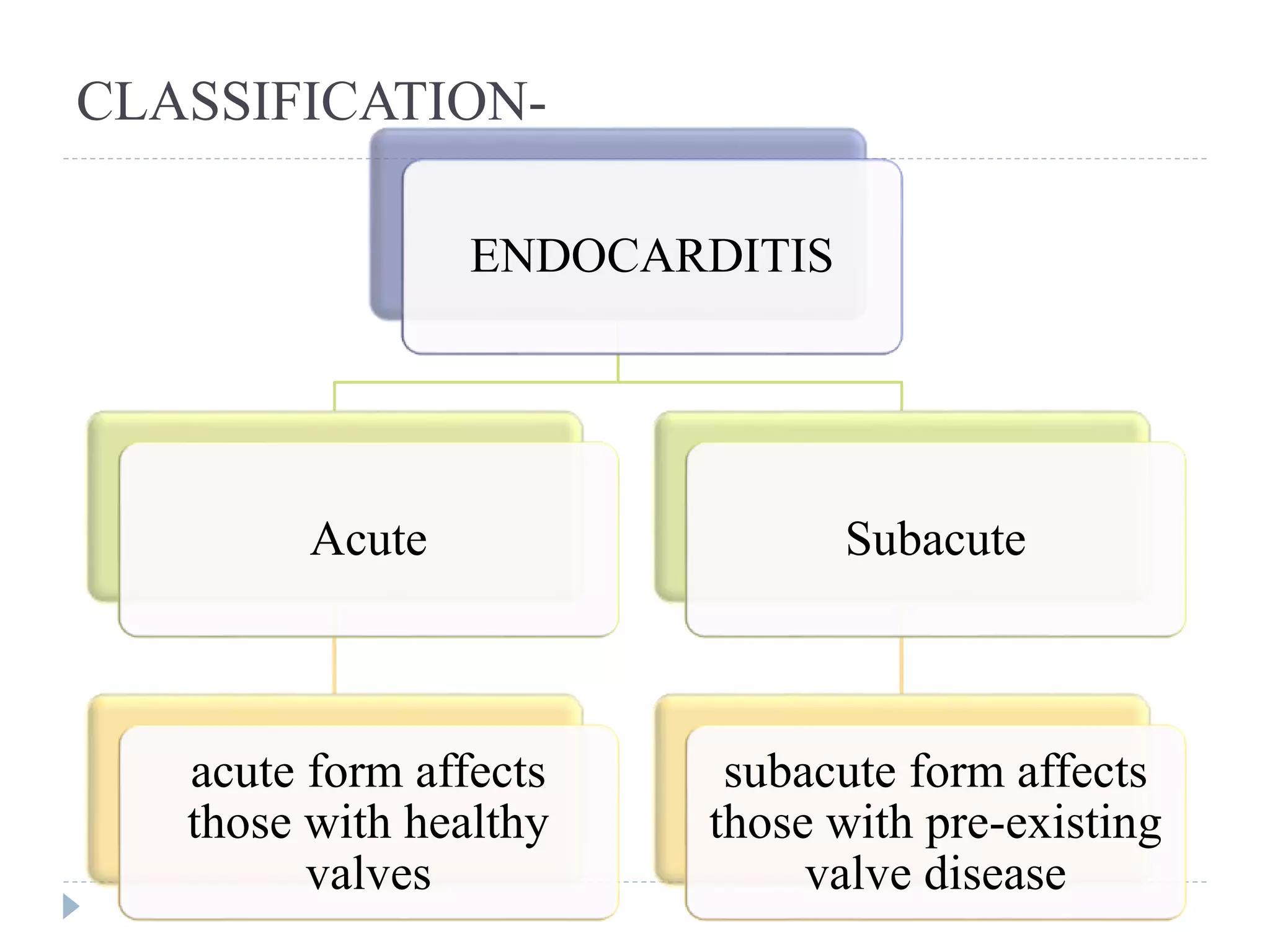 CLASSIFICATION-

ENDOCARDITIS

Acute

Subacute

acute form affects those with healthy valves

subacute form affects those with pre-existing valve disease